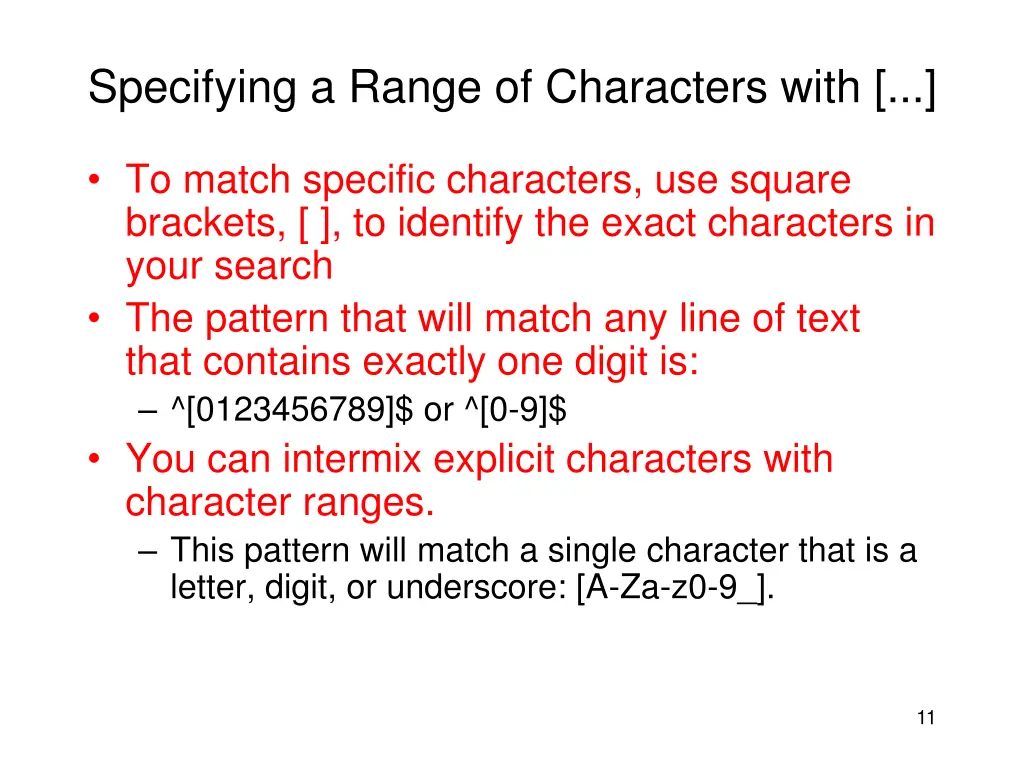 Specifying a Range of Characters with [...]

• To match specific characters, use square brackets, [ ], to identify the exact characters in your search
• The pattern that will match any line of text that contains exactly one digit is:
– ^[0123456789]\$ or ^[0-9]\$
• You can intermix explicit characters with character ranges.
– This pattern will match a single character that is a letter, digit, or underscore: [A-Za-z0-9_].

11